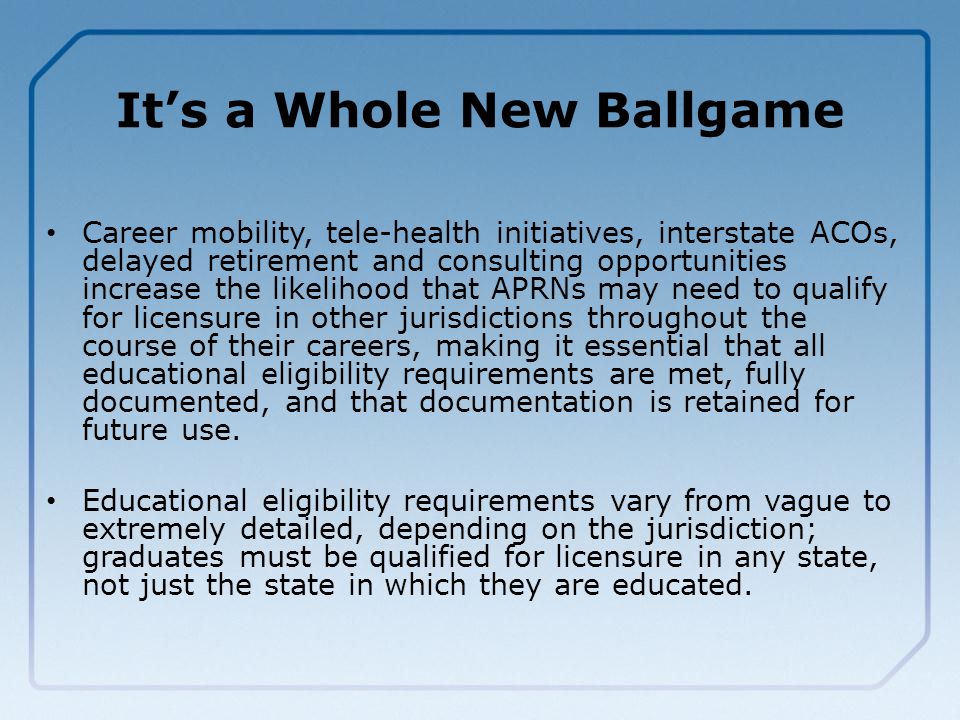 It’s a Whole New Ballgame

• Career mobility, tele-health initiatives, interstate ACOs, delayed retirement and consulting opportunities increase the likelihood that APRNs may need to qualify for licensure in other jurisdictions throughout the course of their careers, making it essential that all educational eligibility requirements are met, fully documented, and that documentation is retained for future use.

• Educational eligibility requirements vary from vague to extremely detailed, depending on the jurisdiction; graduates must be qualified for licensure in any state, not just the state in which they are educated.